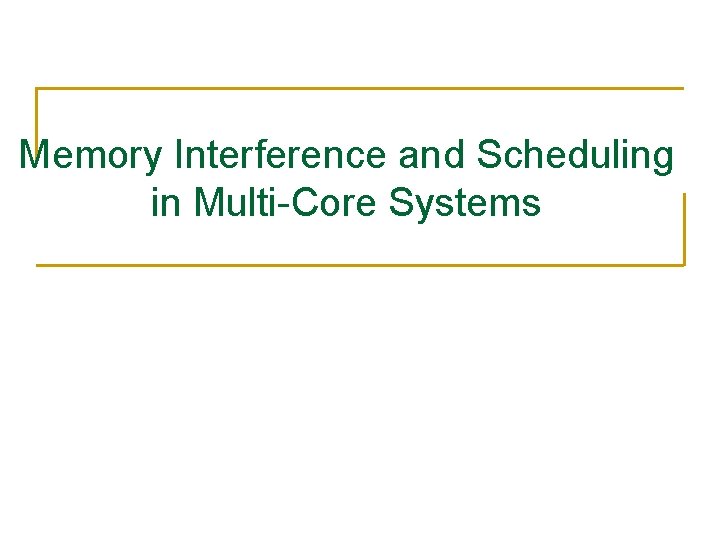 Memory Interference and Scheduling in Multi-Core Systems